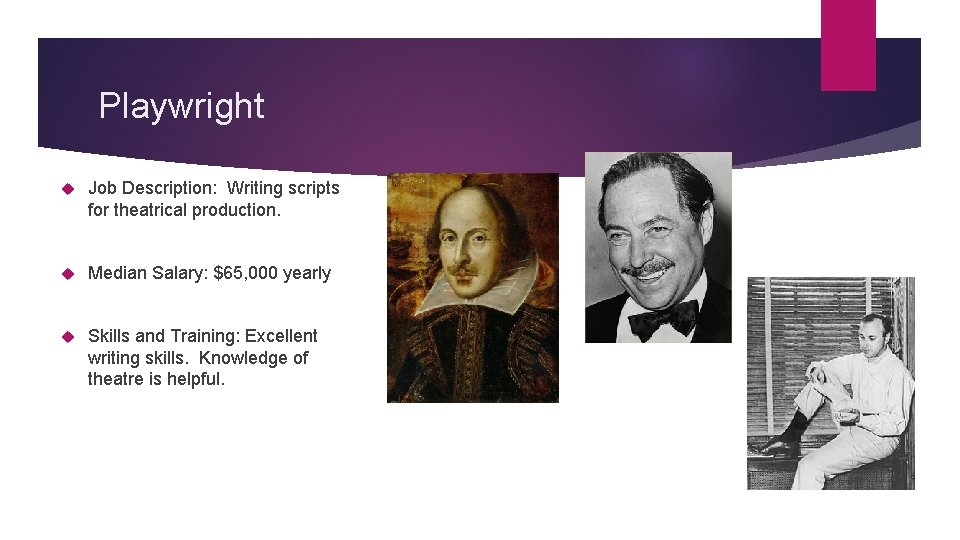 Playwright

Job Description: Writing scripts for theatrical production.

Median Salary: $65,000 yearly

Skills and Training: Excellent writing skills. Knowledge of theatre is helpful.